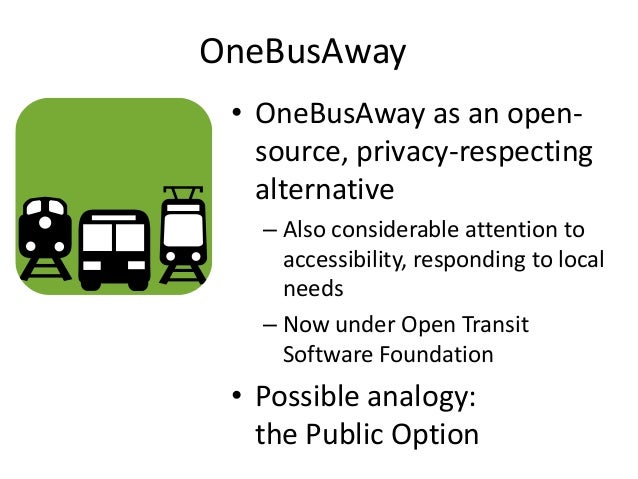 OneBusAway

• OneBusAway as an open-source, privacy-respecting alternative

– Also considerable attention to accessibility, responding to local needs

– Now under Open Transit Software Foundation

• Possible analogy: the Public Option